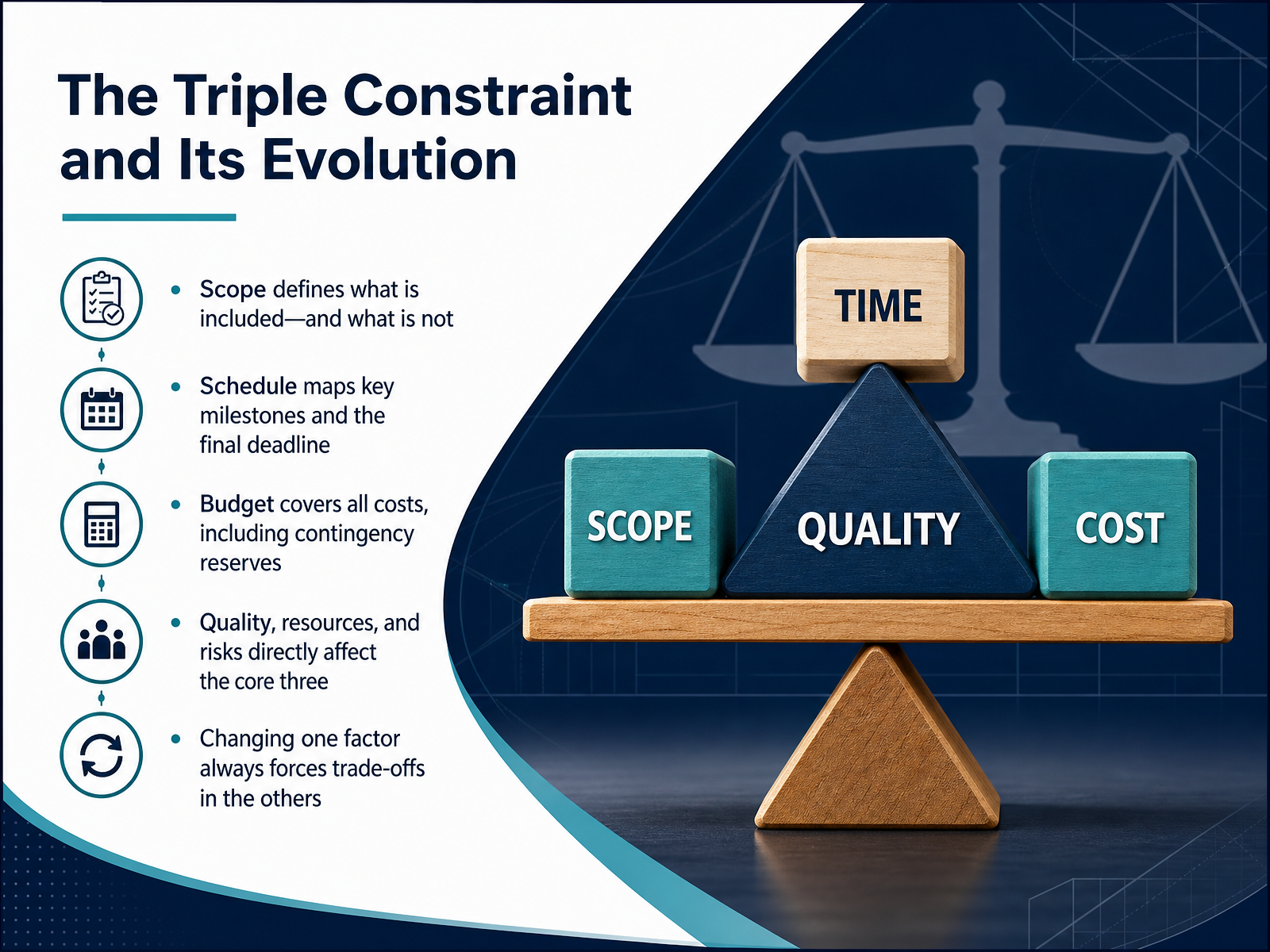 The Triple Constraint and Its Evolution

- Scope defines what is included—and what is not
- Schedule maps key milestones and the final deadline
- Budget covers all costs, including contingency reserves
- Quality, resources, and risks directly affect the core three
- Changing one factor always forces trade-offs in the others

TIME

SCOPE

QUALITY

COST